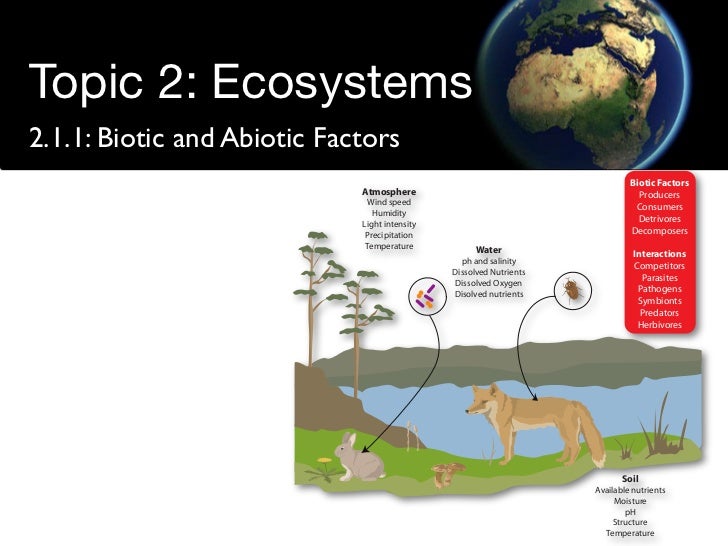 Topic 2: Ecosystems

2.1.1: Biotic and Abiotic Factors

Atmosphere
Wind speed
Humidity
Light intensity
Precipitation
Temperature

Water
ph and salinity
Dissolved Nutrients
Dissolved Oxygen
Disolved nutrients

Biotic Factors
Producers
Consumers
Detrivores
Decomposers

Interactions
Competitors
Parasites
Pathogens
Symbionts
Predators
Herbivores

Soil
Available nutrients
Moisture
pH
Structure
Temperature